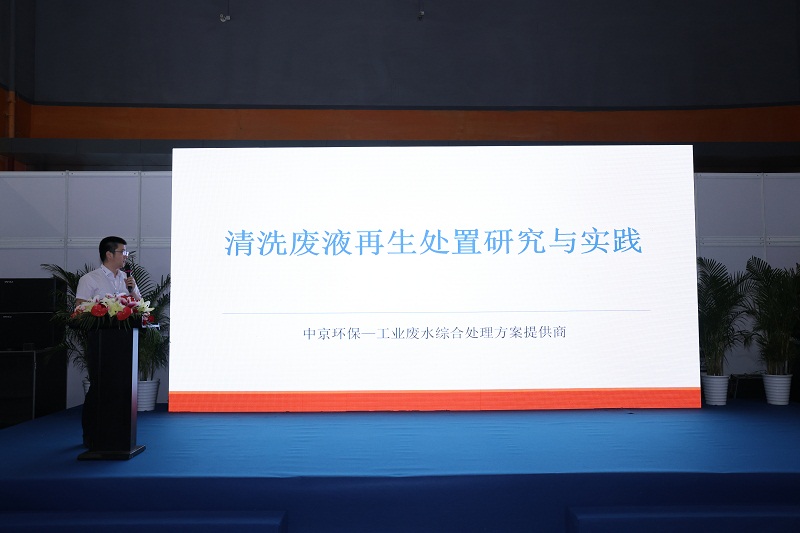 清洗废液再生处置研究与实践

中京环保—工业废水综合处理方案提供商